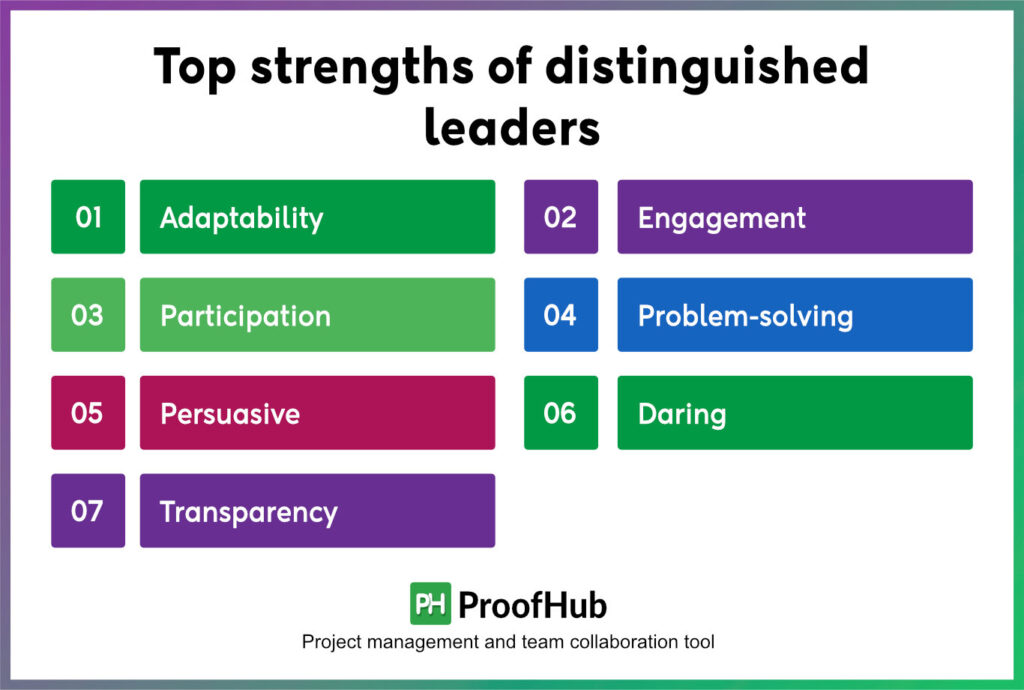 Top strengths of distinguished leaders

01 Adaptability

02 Engagement

03 Participation

04 Problem-solving

05 Persuasive

06 Daring

07 Transparency

PH ProofHub

Project management and team collaboration tool